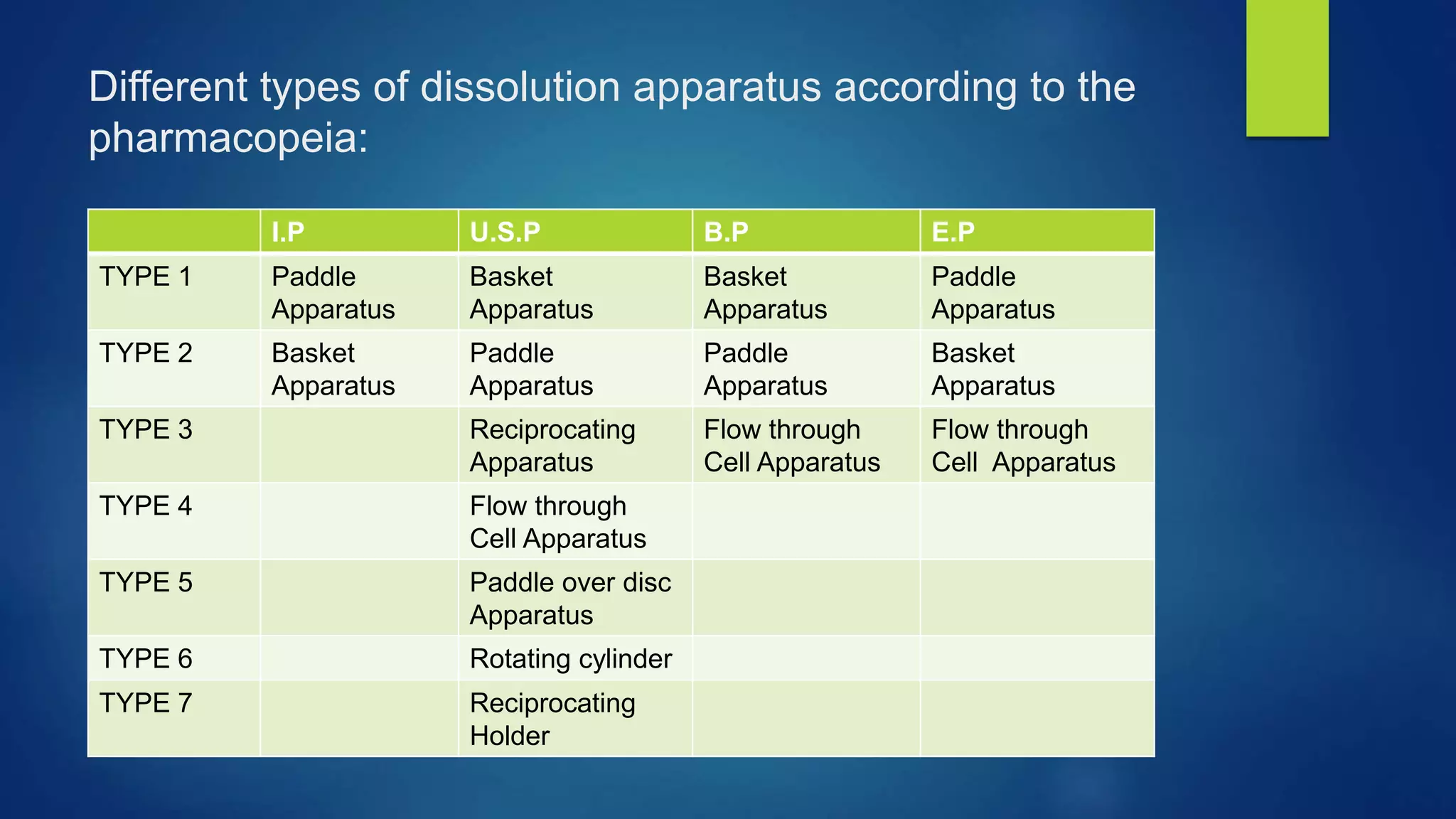 Different types of dissolution apparatus according to the pharmacopeia:

| | I.P | U.S.P | B.P | E.P |
|---|---|---|---|---|
| TYPE 1 | Paddle Apparatus | Basket Apparatus | Basket Apparatus | Paddle Apparatus |
| TYPE 2 | Basket Apparatus | Paddle Apparatus | Paddle Apparatus | Basket Apparatus |
| TYPE 3 | | Reciprocating Apparatus | Flow through Cell Apparatus | Flow through Cell Apparatus |
| TYPE 4 | | Flow through Cell Apparatus | | |
| TYPE 5 | | Paddle over disc Apparatus | | |
| TYPE 6 | | Rotating cylinder | | |
| TYPE 7 | | Reciprocating Holder | | |